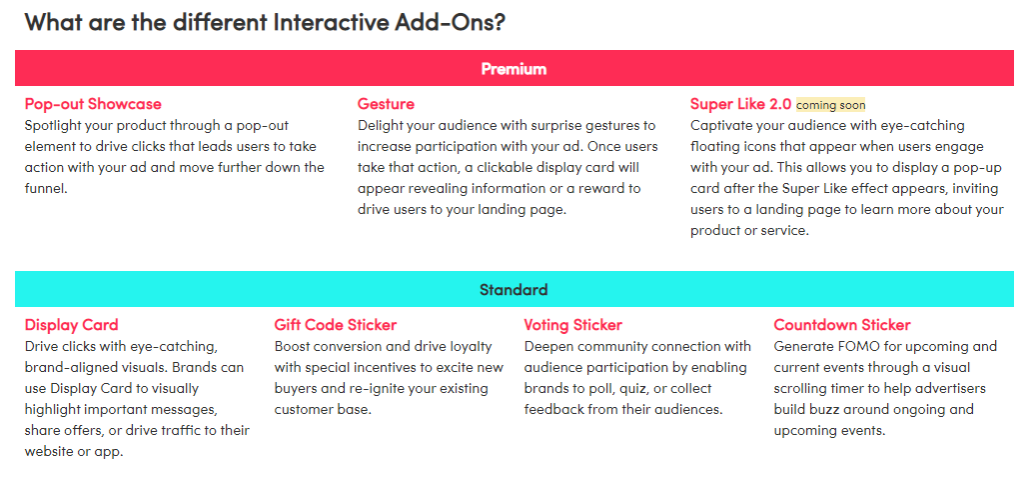 What are the different Interactive Add-Ons?

Premium

Pop-out Showcase
Spotlight your product through a pop-out element to drive clicks that leads users to take action with your ad and move further down the funnel.

Gesture
Delight your audience with surprise gestures to increase participation with your ad. Once users take that action, a clickable display card will appear revealing information or a reward to drive users to your landing page.

Super Like 2.0 coming soon
Captivate your audience with eye-catching floating icons that appear when users engage with your ad. This allows you to display a pop-up card after the Super Like effect appears, inviting users to a landing page to learn more about your product or service.

Standard

Display Card
Drive clicks with eye-catching, brand-aligned visuals. Brands can use Display Card to visually highlight important messages, share offers, or drive traffic to their website or app.

Gift Code Sticker
Boost conversion and drive loyalty with special incentives to excite new buyers and re-ignite your existing customer base.

Voting Sticker
Deepen community connection with audience participation by enabling brands to poll, quiz, or collect feedback from their audiences.

Countdown Sticker
Generate FOMO for upcoming and current events through a visual scrolling timer to help advertisers build buzz around ongoing and upcoming events.